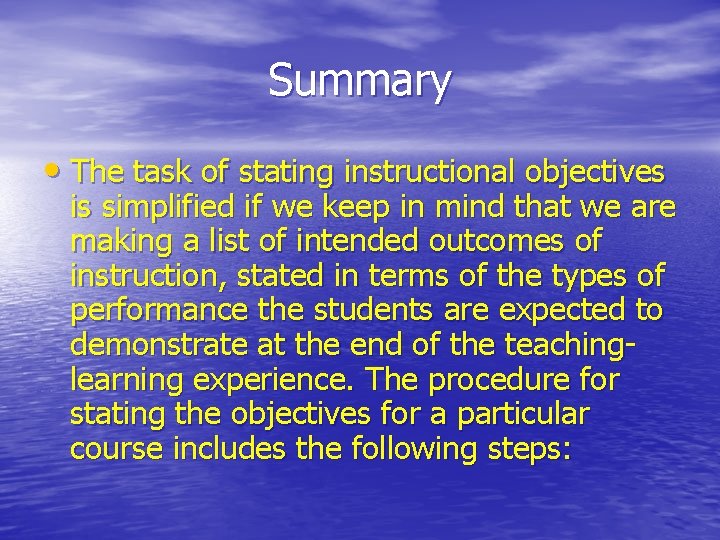 Summary

• The task of stating instructional objectives is simplified if we keep in mind that we are making a list of intended outcomes of instruction, stated in terms of the types of performance the students are expected to demonstrate at the end of the teaching-learning experience. The procedure for stating the objectives for a particular course includes the following steps: